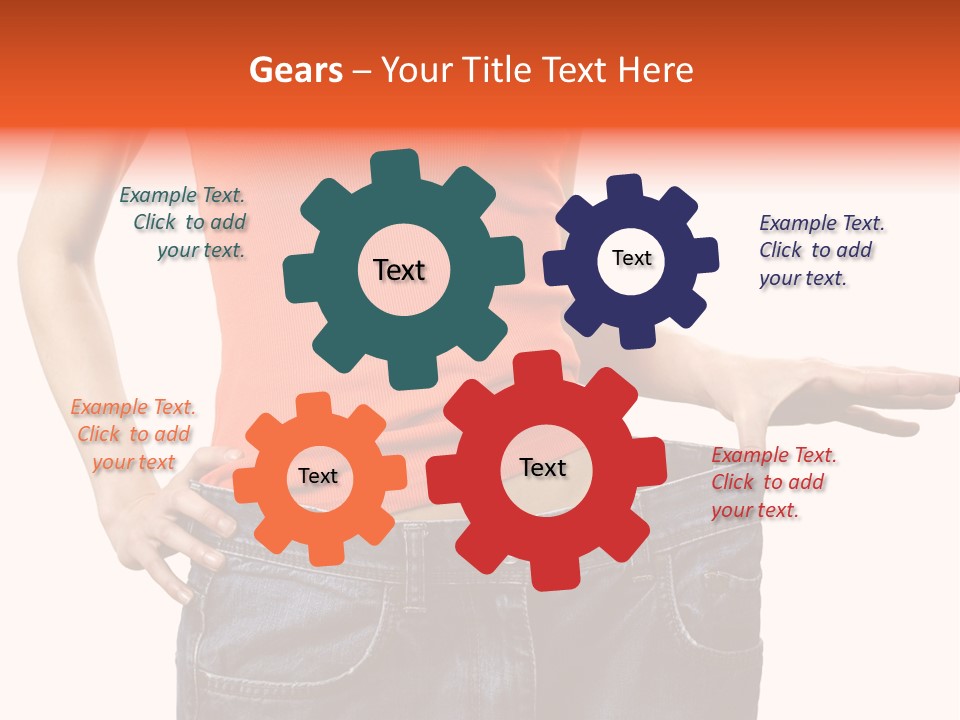 Gears – Your Title Text Here

Example Text. Click to add your text.

Text

Text

Example Text. Click to add your text.

Example Text. Click to add your text

Text

Text

Example Text. Click to add your text.